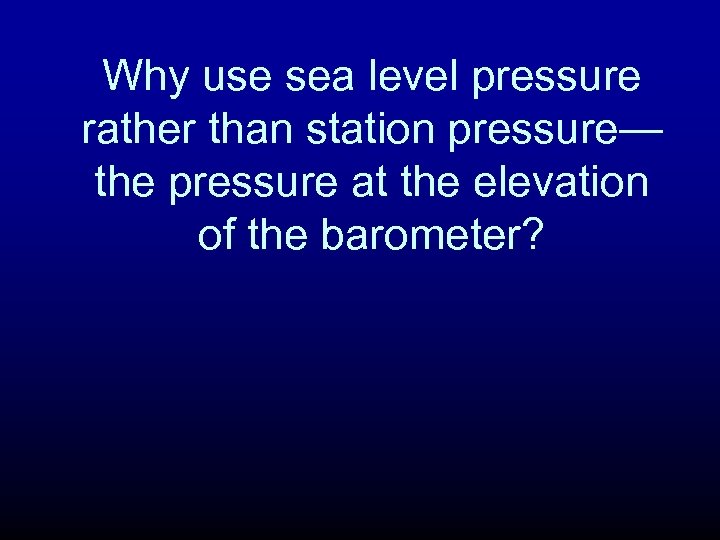 Why use sea level pressure rather than station pressure—the pressure at the elevation of the barometer?